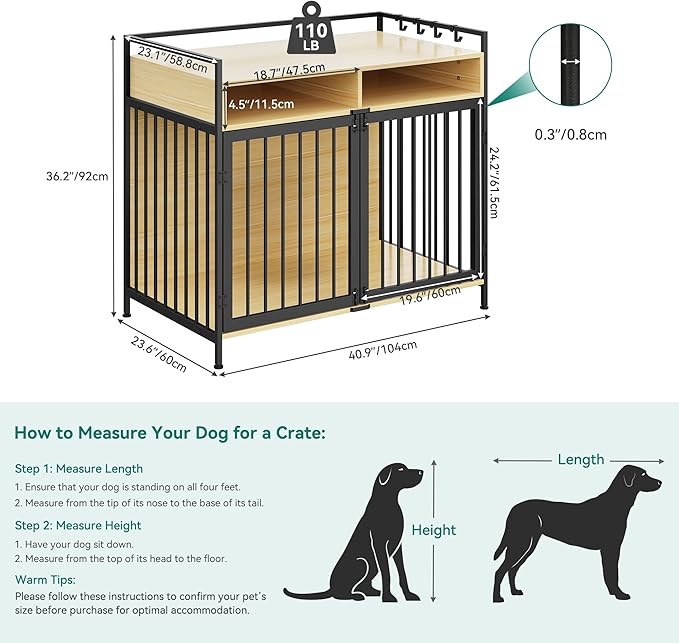 110 LB

23.1"/58.8cm

18.7"/47.5cm

4.5"/11.5cm

0.3"/0.8cm

36.2"/92cm

24.2"/61.5cm

19.6"/60cm

23.6"/60cm

40.9"/104cm

How to Measure Your Dog for a Crate:

Step 1: Measure Length

1. Ensure that your dog is standing on all four feet.
2. Measure from the tip of its nose to the base of its tail.

Step 2: Measure Height

1. Have your dog sit down.
2. Measure from the top of its head to the floor.

Warm Tips:

Please follow these instructions to confirm your pet's size before purchase for optimal accommodation.

Height

Length